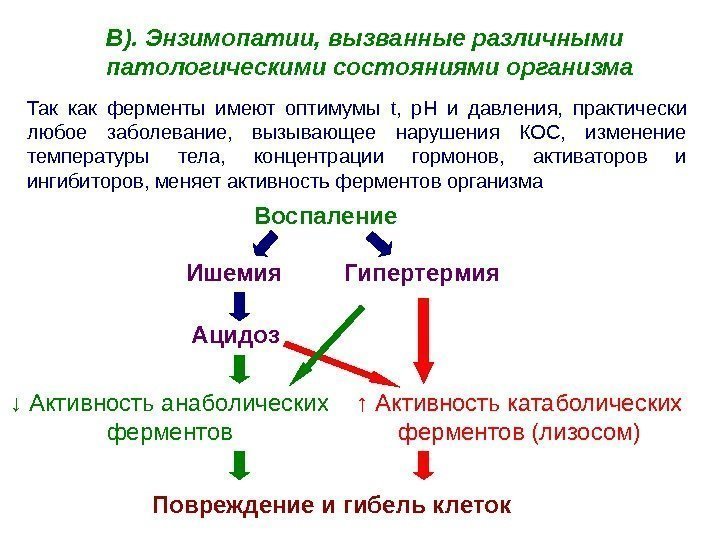 В). Энзимопатии, вызванные различными патологическими состояниями организма

Так как ферменты имеют оптимумы t, pH и давления, практически любое заболевание, вызывающее нарушения КОС, изменение температуры тела, концентрации гормонов, активаторов и ингибиторов, меняет активность ферментов организма

Воспаление

Ишемия

Гипертермия

Ацидоз

↓ Активность анаболических ферментов

↑ Активность катаболических ферментов (лизосом)

Повреждение и гибель клеток